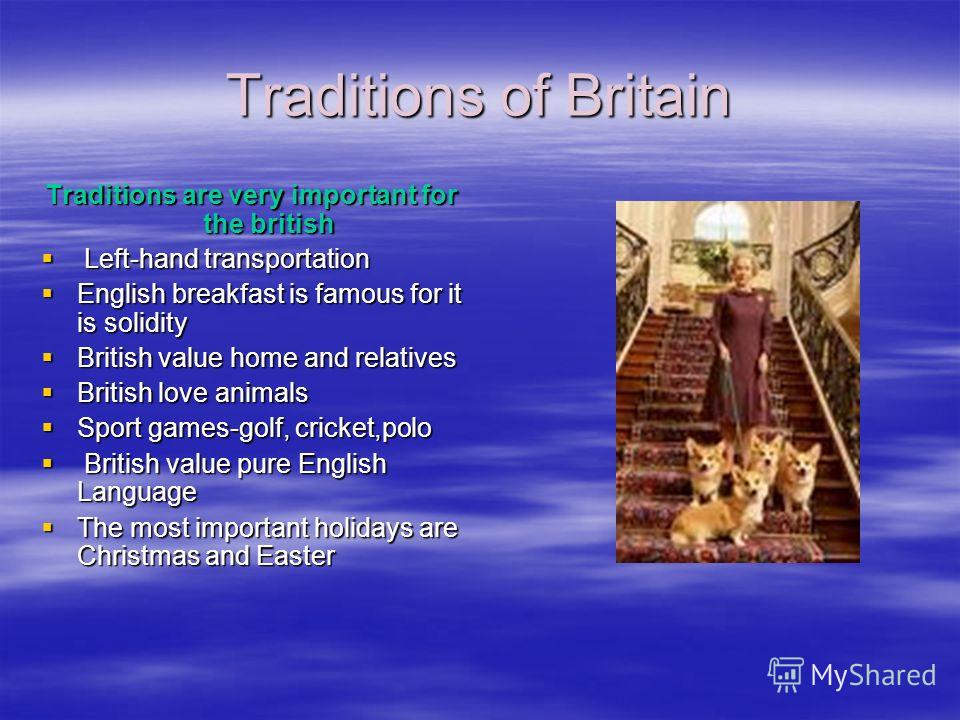 Traditions of Britain

Traditions are very important for the british

- Left-hand transportation
- English breakfast is famous for it is solidity
- British value home and relatives
- British love animals
- Sport games-golf, cricket,polo
- British value pure English Language
- The most important holidays are Christmas and Easter

MyShared